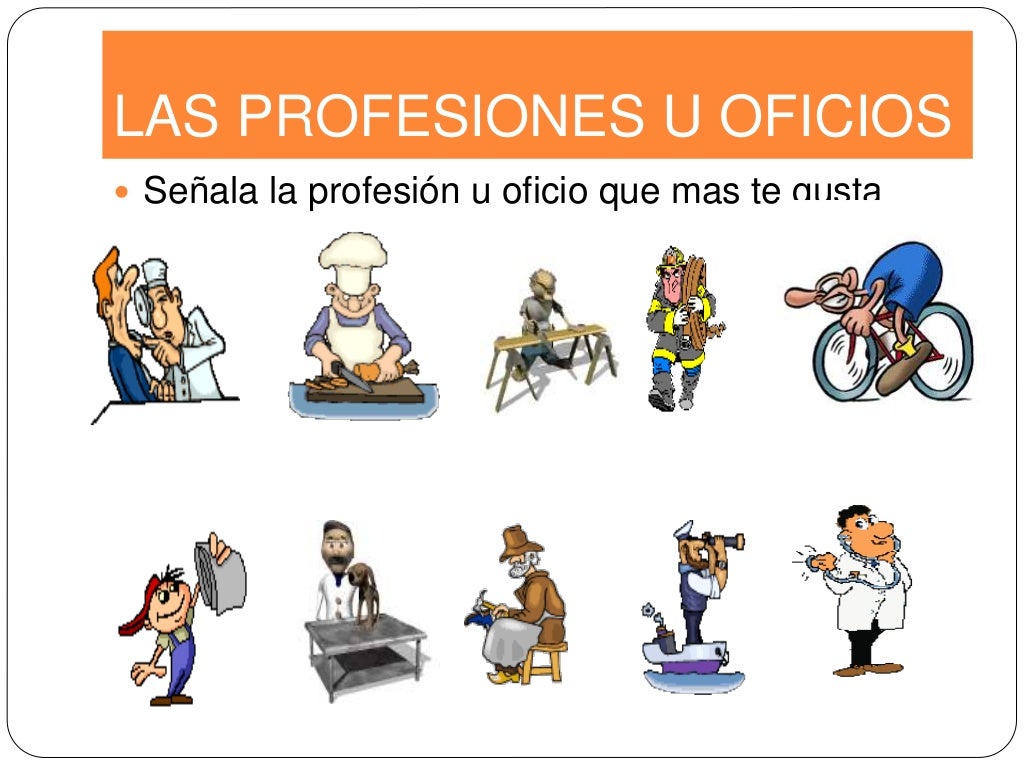 LAS PROFESIONES U OFICIOS

Señala la profesión u oficio que mas te gusta